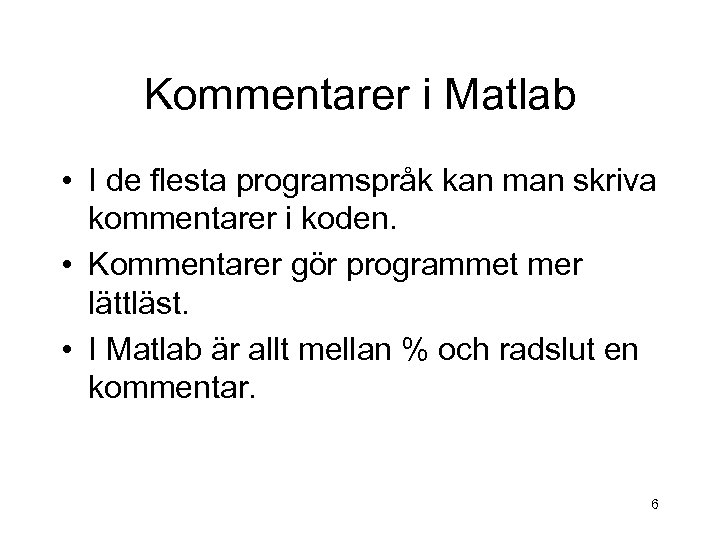 Kommentarer i Matlab

• I de flesta programspråk kan man skriva kommentarer i koden.

• Kommentarer gör programmet mer lättläst.

• I Matlab är allt mellan % och radslut en kommentar.

6